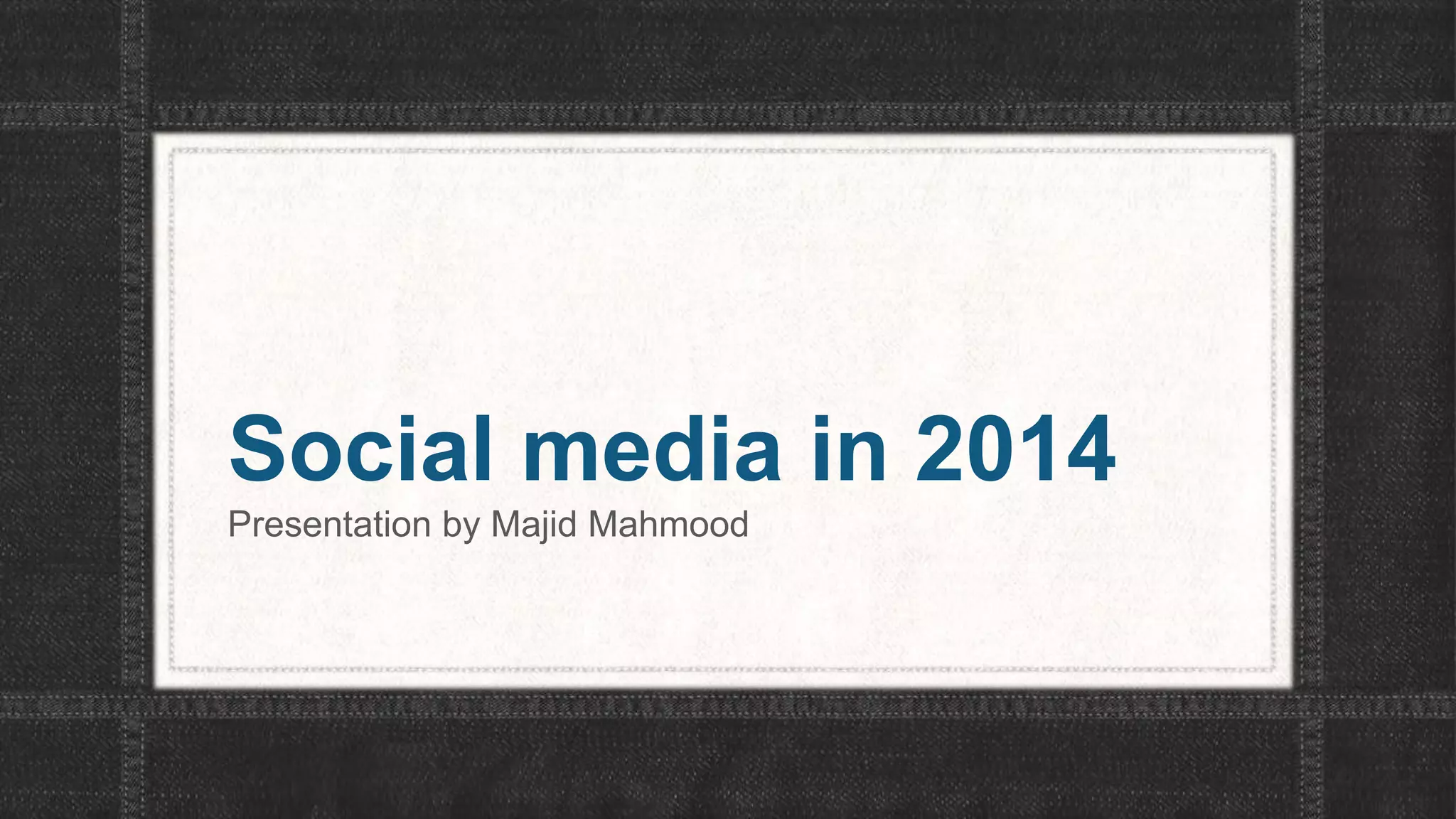 Social media in 2014

Presentation by Majid Mahmood